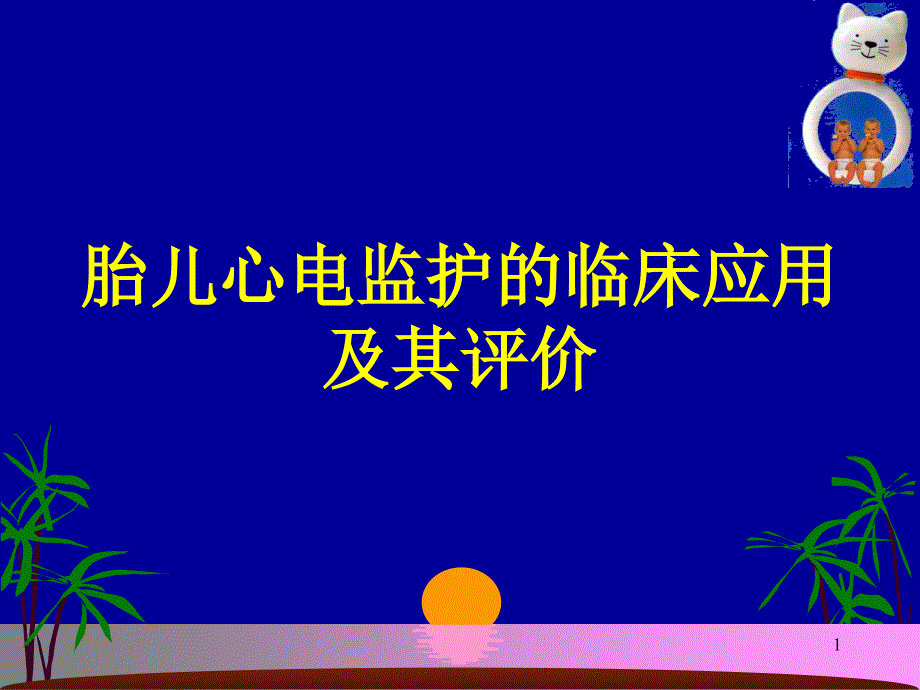 胎儿心电监护的临床应用及其评价

1